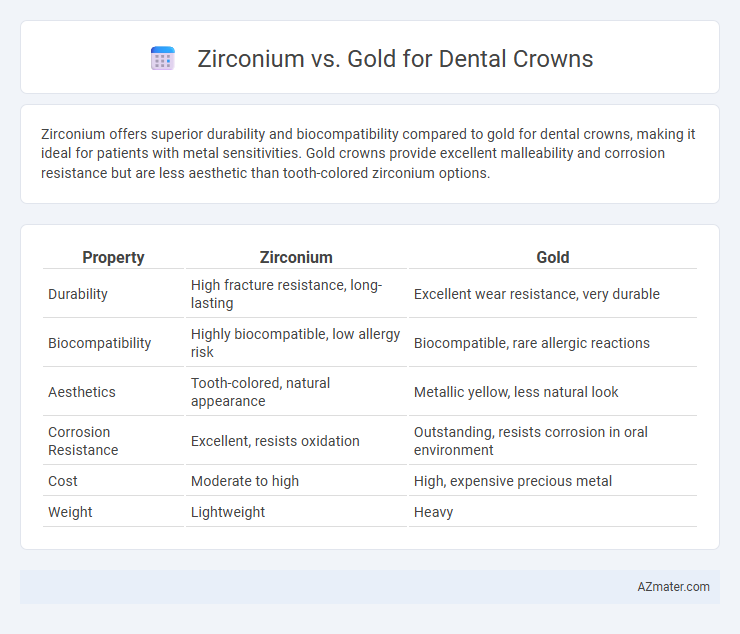 Zirconium vs. Gold for Dental Crowns

Zirconium offers superior durability and biocompatibility compared to gold for dental crowns, making it ideal for patients with metal sensitivities. Gold crowns provide excellent malleability and corrosion resistance but are less aesthetic than tooth-colored zirconium options.

| Property | Zirconium | Gold |
|---|---|---|
| Durability | High fracture resistance, long-lasting | Excellent wear resistance, very durable |
| Biocompatibility | Highly biocompatible, low allergy risk | Biocompatible, rare allergic reactions |
| Aesthetics | Tooth-colored, natural appearance | Metallic yellow, less natural look |
| Corrosion Resistance | Excellent, resists oxidation | Outstanding, resists corrosion in oral environment |
| Cost | Moderate to high | High, expensive precious metal |
| Weight | Lightweight | Heavy |

AZmater.com